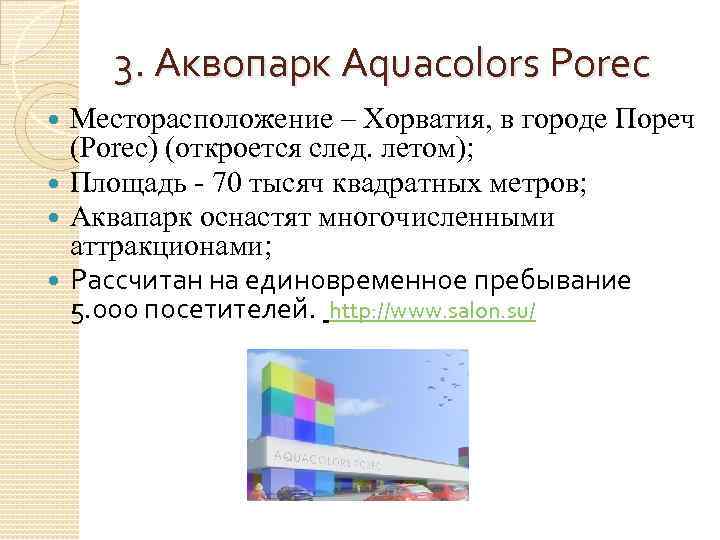 3. Аквопарк Aquacolors Porec

Месторасположение – Хорватия, в городе Пореч (Porec) (откроется след. летом);

Площадь - 70 тысяч квадратных метров;

Аквапарк оснастят многочисленными аттракционами;

Рассчитан на единовременное пребывание 5.000 посетителей. http://www.salon.su/

AQUACOLORS POREC